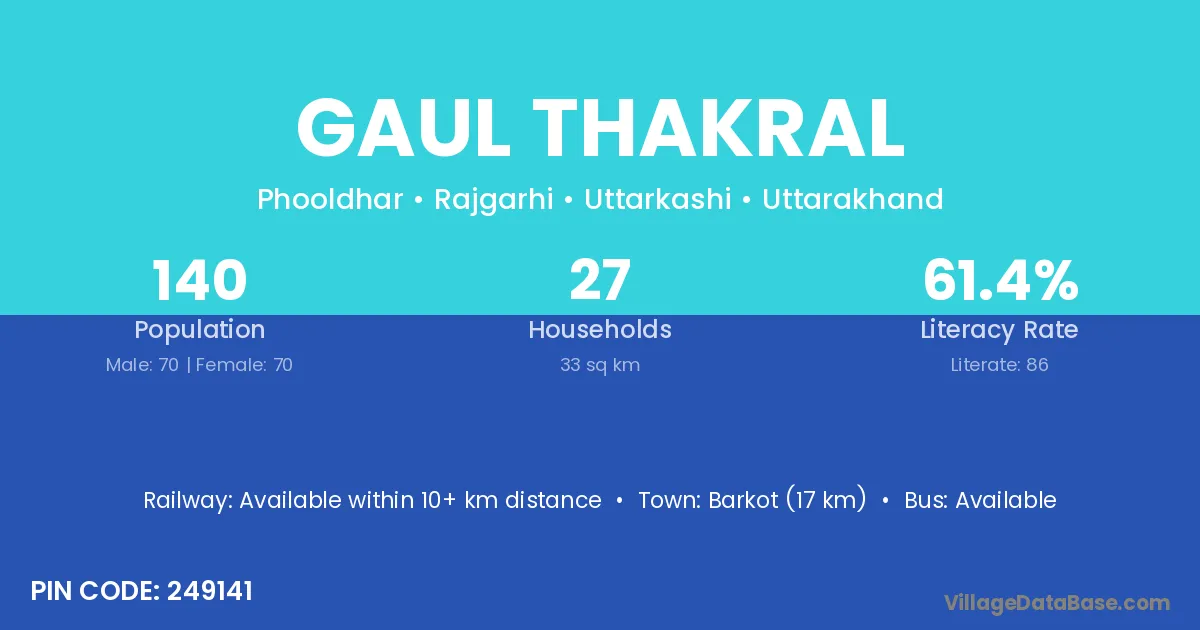 GAUL THAKRAL

Phooldhar • Rajgarhi • Uttarkashi • Uttarakhand

140
Population
Male: 70 | Female: 70

27
Households
33 sq km

61.4%
Literacy Rate
Literate: 86

Railway: Available within 10+ km distance • Town: Barkot (17 km) • Bus: Available

PIN CODE: 249141

VillageDataBase.com